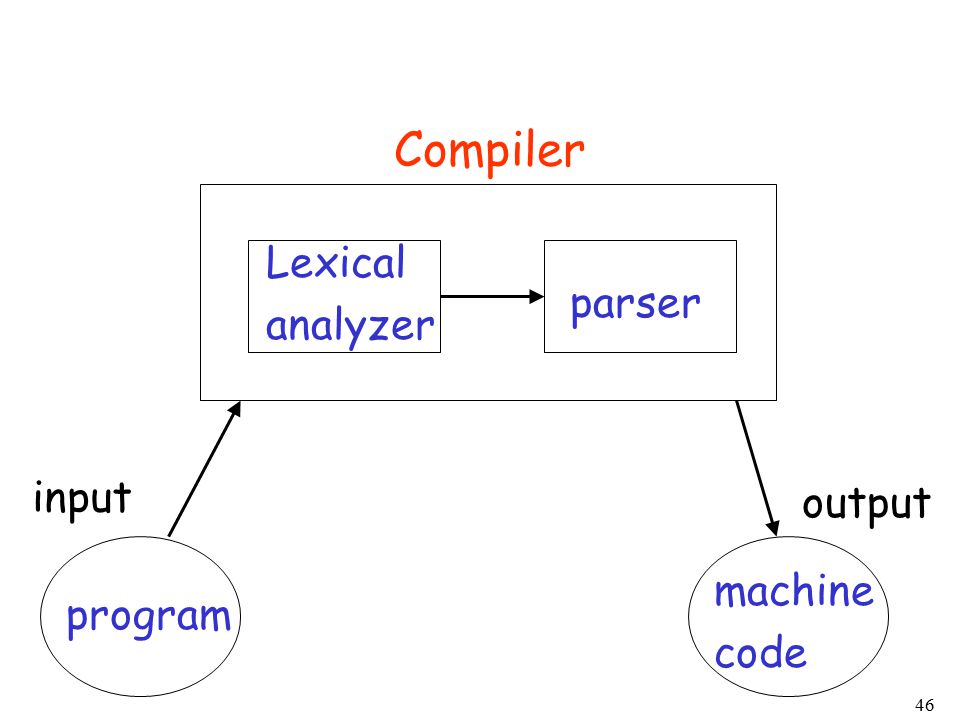 Compiler

Lexical analyzer

parser

input

output

program

machine code

46